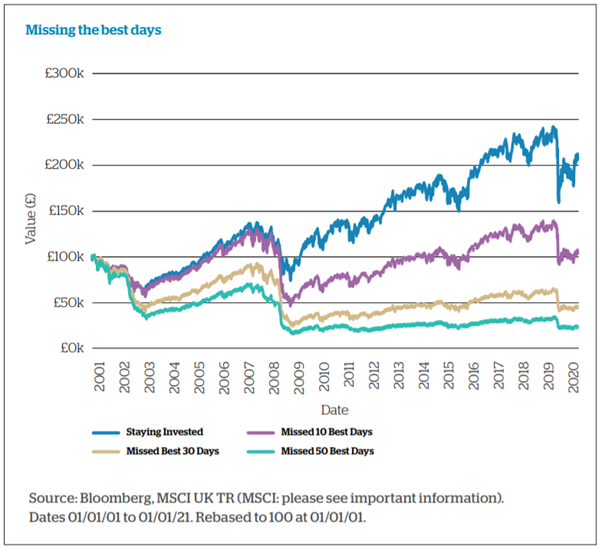 Missing the best days

£300k
£250k
£200k
£150k
£100k
£50k
£0k

Value (£)

2001
2002
2003
2004
2005
2006
2007
2008
2009
2010
2011
2012
2013
2014
2015
2016
2017
2018
2019
2020

Date

Staying Invested
Missed 10 Best Days
Missed Best 30 Days
Missed 50 Best Days

Source: Bloomberg, MSCI UK TR (MSCI: please see important information). Dates 01/01/01 to 01/01/21. Rebased to 100 at 01/01/01.